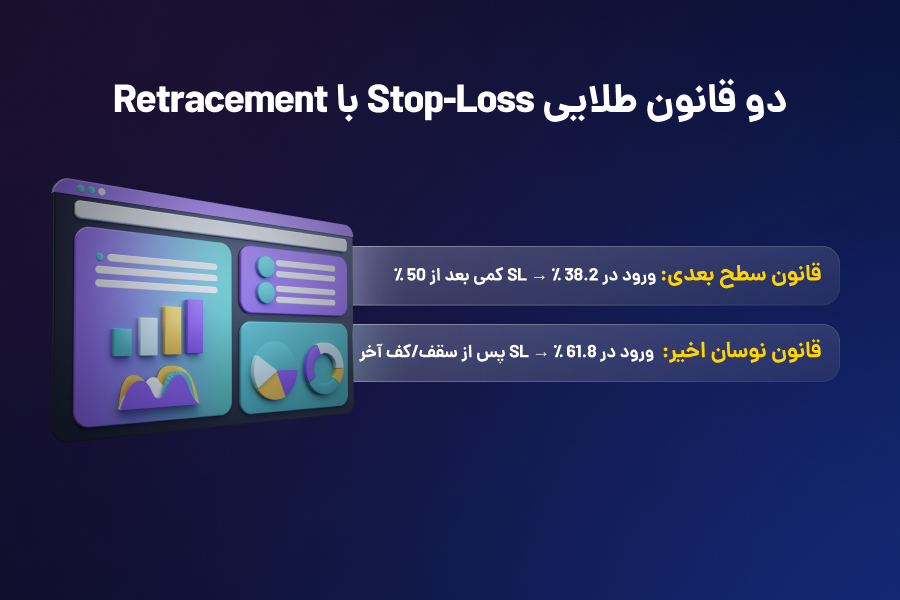 دو قانون طلایی Stop-Loss با Retracement

قانون سطح بعدی: ورود در 38.2 ٪ → SL کمی بعد از 50 ٪

قانون نوسان اخیر: ورود در 61.8 ٪ → SL پس از سقف/کف آخر